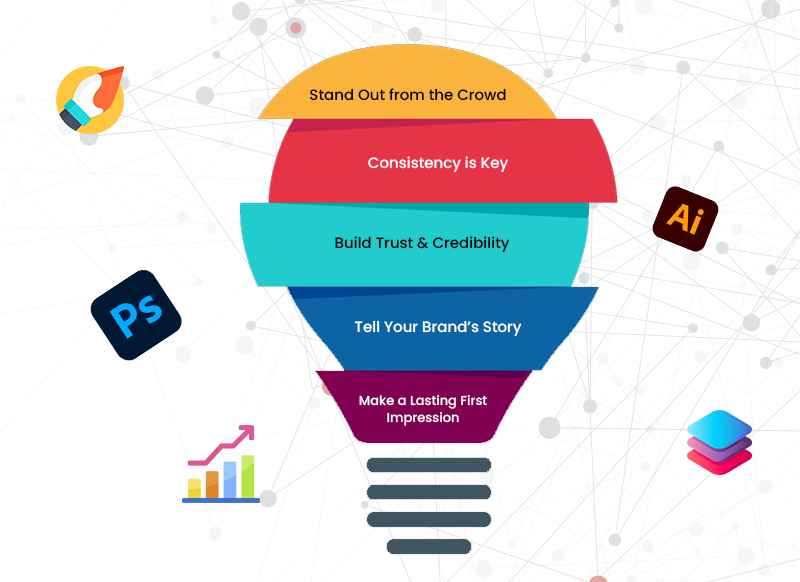 Stand Out from the Crowd

Consistency is Key

Build Trust & Credibility

Tell Your Brand's Story

Make a Lasting First Impression

Ai

Ps